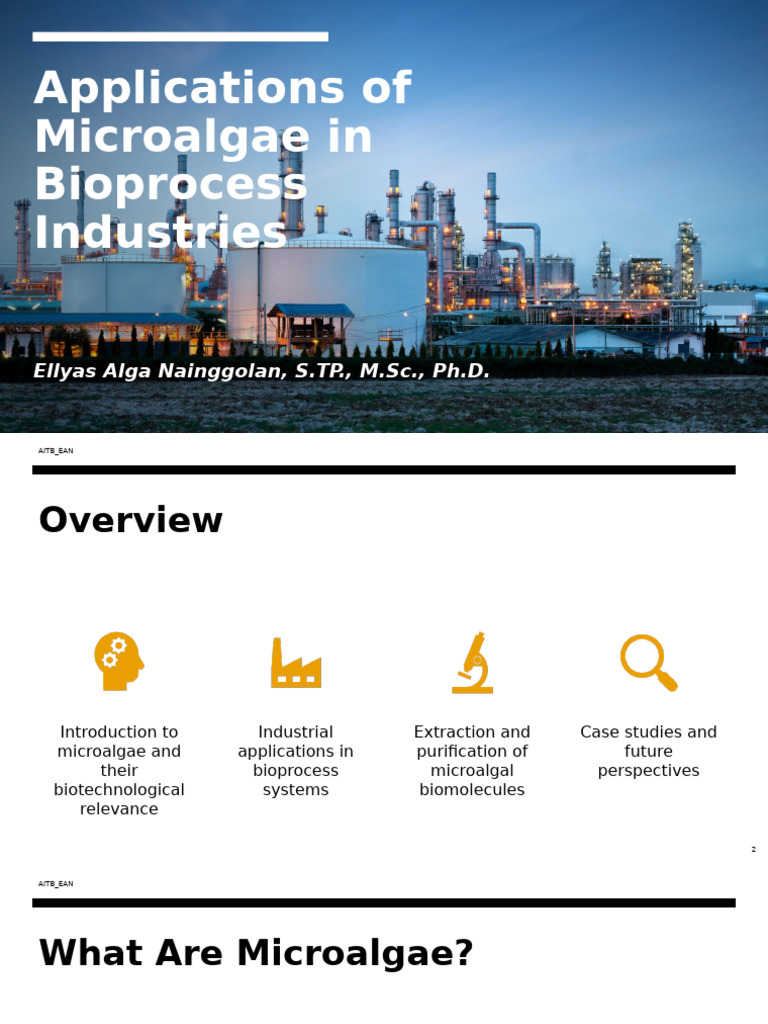 Applications of Microalgae in Bioprocess Industries

Ellyas Alga Nainggolan, S.TP., M.Sc., Ph.D.

AITB_EAN

Overview

Introduction to microalgae and their biotechnological relevance

Industrial applications in bioprocess systems

Extraction and purification of microalgal biomolecules

Case studies and future perspectives

2

AITB_EAN

What Are Microalgae?